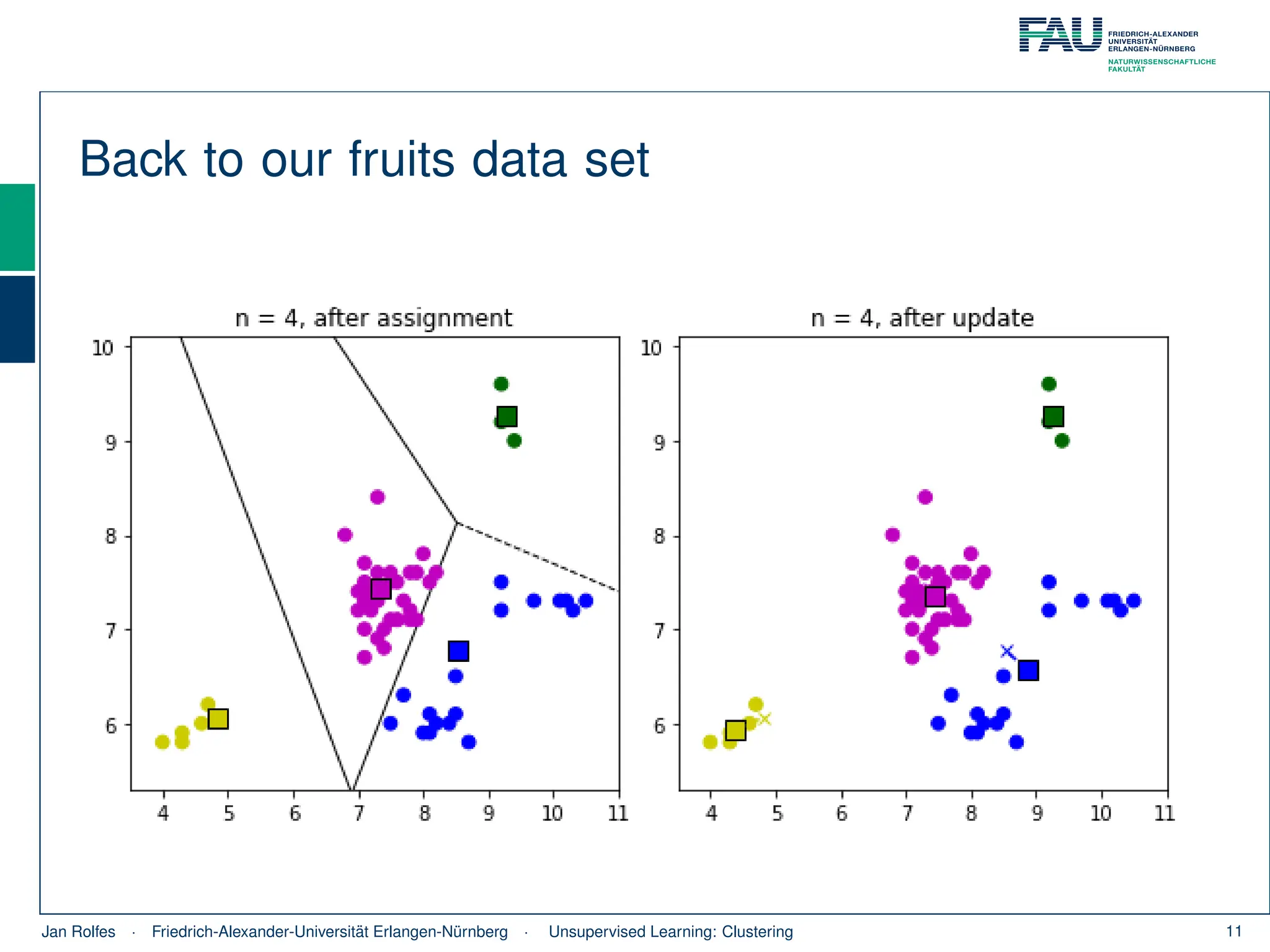 FAU FRIEDRICH-ALEXANDER UNIVERSITÄT ERLANGEN-NÜRNBERG
NATURWISSENSCHAFTLICHE FAKULTÄT

Back to our fruits data set

n = 4, after assignment

10
9
8
7
6
4 5 6 7 8 9 10 11

n = 4, after update

10
9
8
7
6
4 5 6 7 8 9 10 11

Jan Rolfes · Friedrich-Alexander-Universität Erlangen-Nürnberg · Unsupervised Learning: Clustering 11